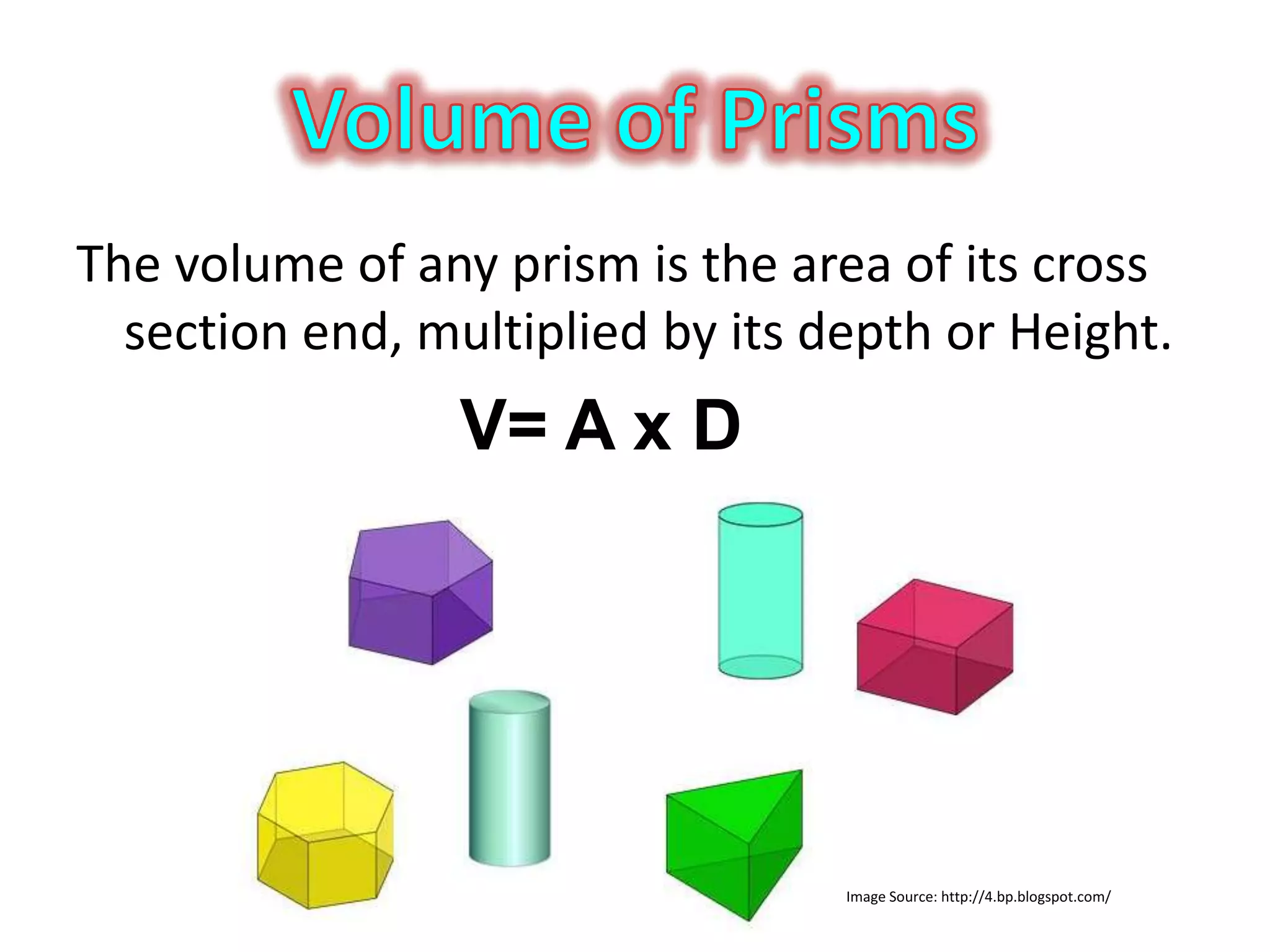 Volume of Prisms

The volume of any prism is the area of its cross section end, multiplied by its depth or Height.

V= A x D

Image Source: http://4.bp.blogspot.com/